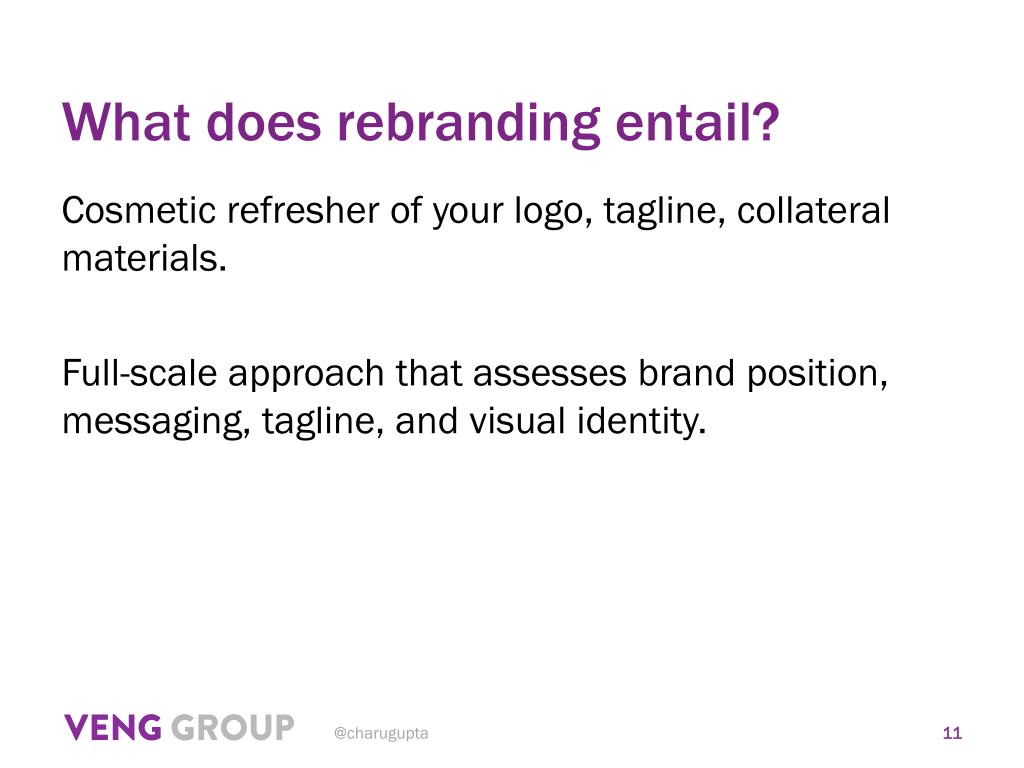 What does rebranding entail?

Cosmetic refresher of your logo, tagline, collateral materials.

Full-scale approach that assesses brand position, messaging, tagline, and visual identity.

VENG GROUP @charugupta 11